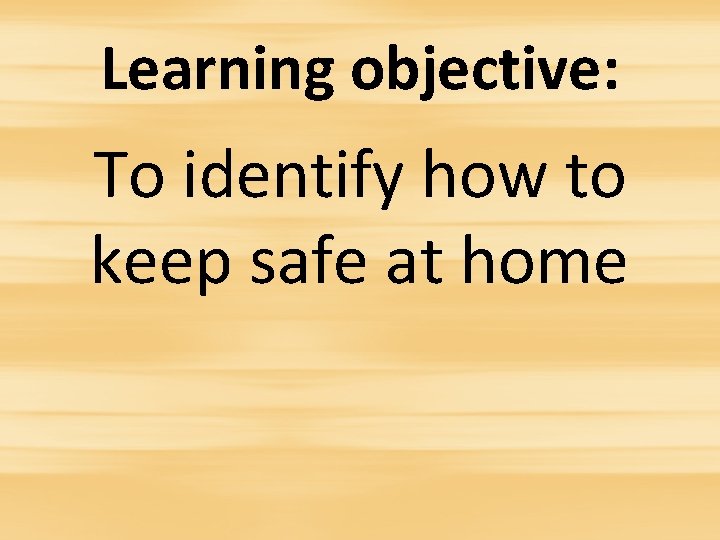 Learning objective:

To identify how to keep safe at home